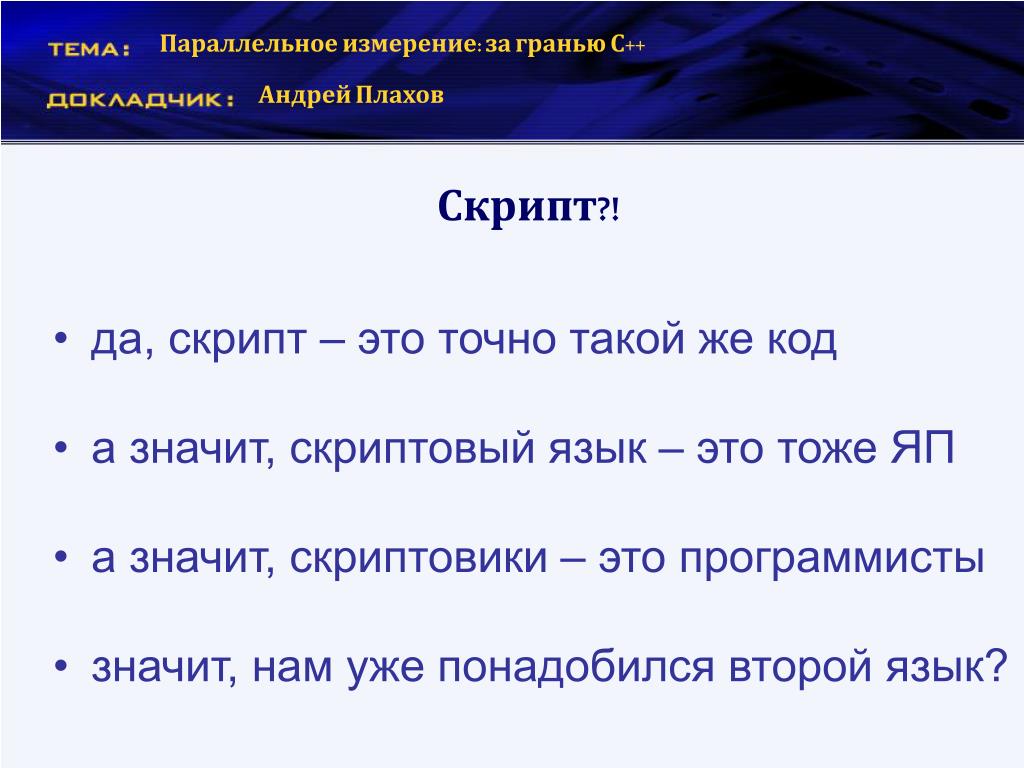 ТЕМА: Параллельное измерение: за гранью C++

ДОКЛАДЧИК: Андрей Плахов

Скрипт?!

• да, скрипт – это точно такой же код

• а значит, скриптовый язык – это тоже ЯП

• а значит, скриптовики – это программисты

• значит, нам уже понадобился второй язык?